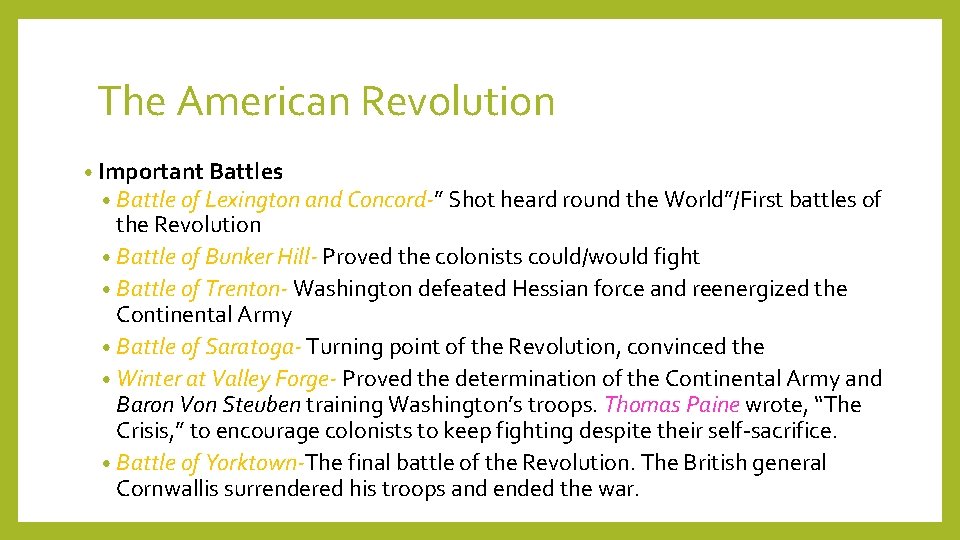 The American Revolution

• Important Battles
• Battle of Lexington and Concord-" Shot heard round the World"/First battles of the Revolution
• Battle of Bunker Hill- Proved the colonists could/would fight
• Battle of Trenton- Washington defeated Hessian force and reenergized the Continental Army
• Battle of Saratoga- Turning point of the Revolution, convinced the
• Winter at Valley Forge- Proved the determination of the Continental Army and Baron Von Steuben training Washington's troops. Thomas Paine wrote, "The Crisis," to encourage colonists to keep fighting despite their self-sacrifice.
• Battle of Yorktown-The final battle of the Revolution. The British general Cornwallis surrendered his troops and ended the war.